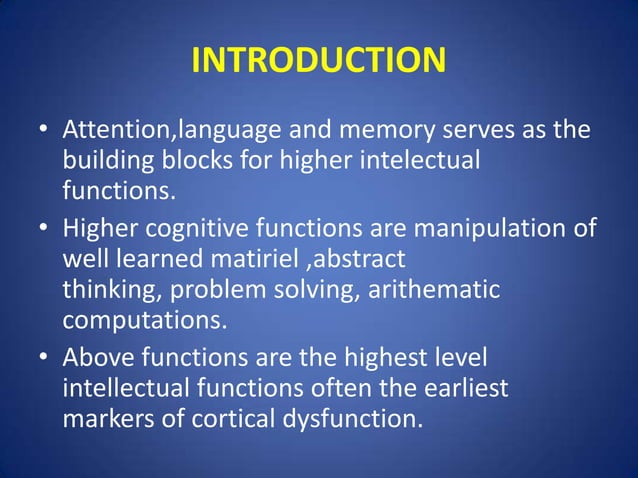 INTRODUCTION

• Attention,language and memory serves as the building blocks for higher intelectual functions.

• Higher cognitive functions are manipulation of well learned matiriel ,abstract thinking, problem solving, arithematic computations.

• Above functions are the highest level intellectual functions often the earliest markers of cortical dysfunction.